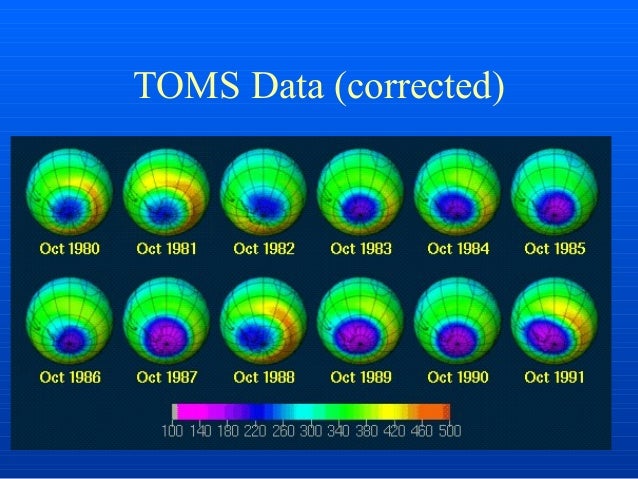 TOMS Data (corrected)

Oct 1980 Oct 1981 Oct 1982 Oct 1983 Oct 1984 Oct 1985

Oct 1986 Oct 1987 Oct 1988 Oct 1989 Oct 1990 Oct 1991

100 140 180 220 260 300 340 380 420 460 500